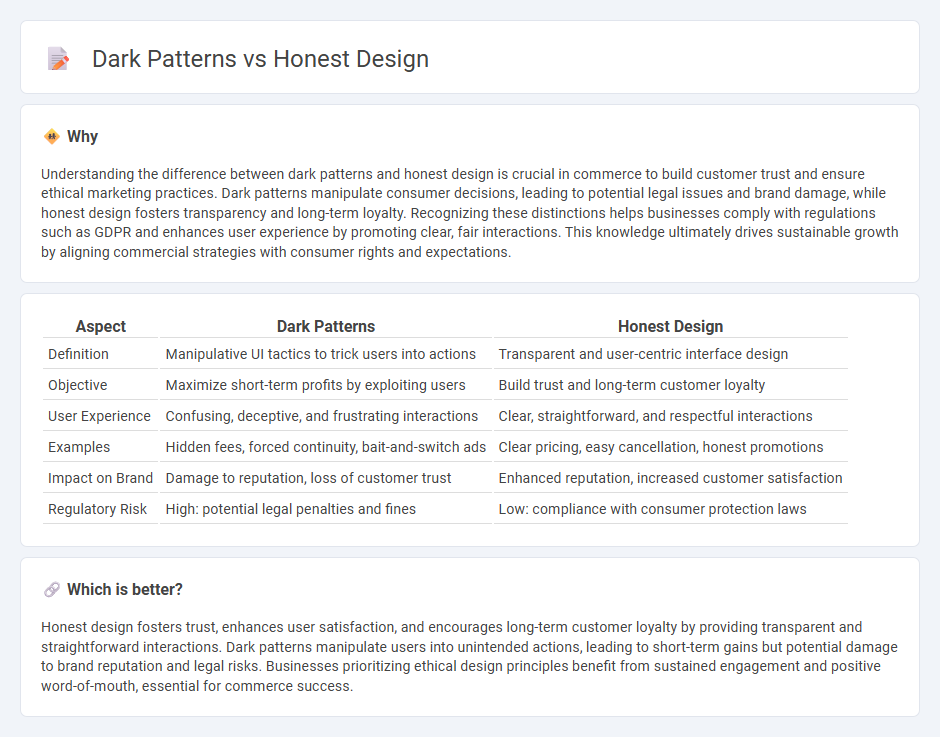 Dark Patterns vs Honest Design

Why

Understanding the difference between dark patterns and honest design is crucial in commerce to build customer trust and ensure ethical marketing practices. Dark patterns manipulate consumer decisions, leading to potential legal issues and brand damage, while honest design fosters transparency and long-term loyalty. Recognizing these distinctions helps businesses comply with regulations such as GDPR and enhances user experience by promoting clear, fair interactions. This knowledge ultimately drives sustainable growth by aligning commercial strategies with consumer rights and expectations.

| Aspect | Dark Patterns | Honest Design |
|---|---|---|
| Definition | Manipulative UI tactics to trick users into actions | Transparent and user-centric interface design |
| Objective | Maximize short-term profits by exploiting users | Build trust and long-term customer loyalty |
| User Experience | Confusing, deceptive, and frustrating interactions | Clear, straightforward, and respectful interactions |
| Examples | Hidden fees, forced continuity, bait-and-switch ads | Clear pricing, easy cancellation, honest promotions |
| Impact on Brand | Damage to reputation, loss of customer trust | Enhanced reputation, increased customer satisfaction |
| Regulatory Risk | High: potential legal penalties and fines | Low: compliance with consumer protection laws |

Which is better?

Honest design fosters trust, enhances user satisfaction, and encourages long-term customer loyalty by providing transparent and straightforward interactions. Dark patterns manipulate users into unintended actions, leading to short-term gains but potential damage to brand reputation and legal risks. Businesses prioritizing ethical design principles benefit from sustained engagement and positive word-of-mouth, essential for commerce success.